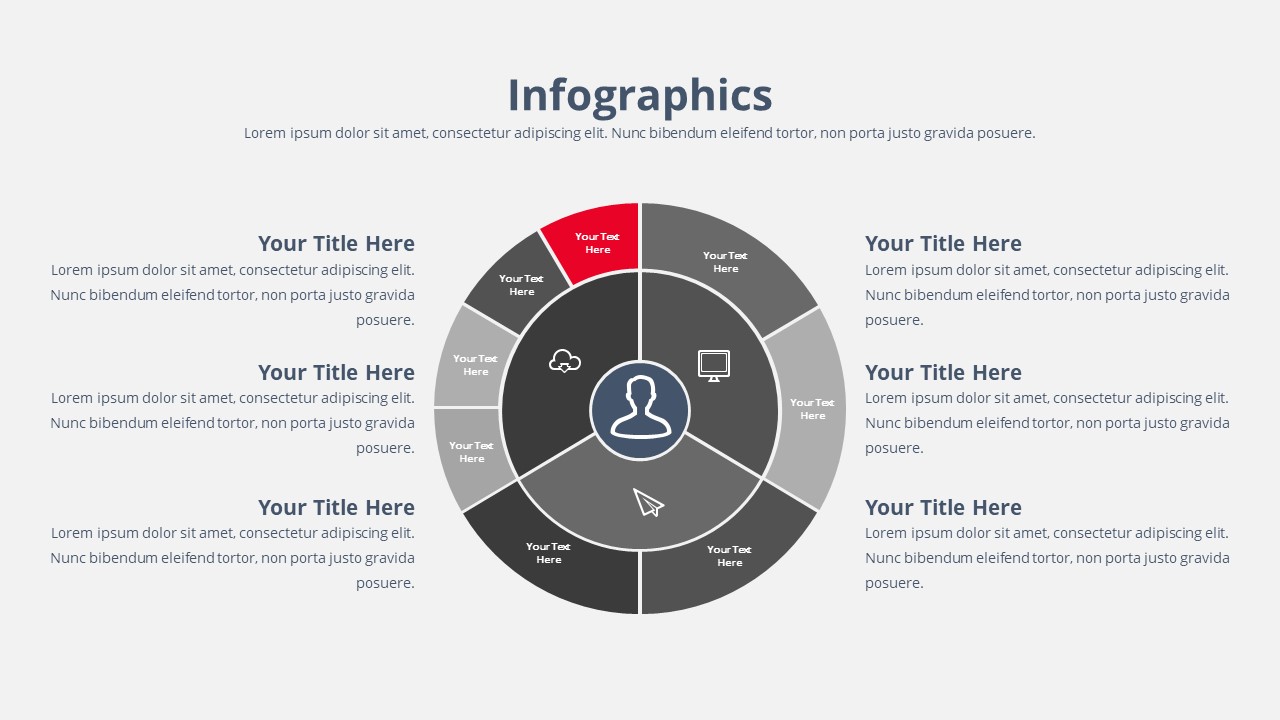 Infographics

Lorem ipsum dolor sit amet, consectetur adipiscing elit. Nunc bibendum eleifend tortor, non porta justo gravida posuere.

Your Title Here

Lorem ipsum dolor sit amet, consectetur adipiscing elit. Nunc bibendum eleifend tortor, non porta justo gravida posuere.

Your Title Here

Lorem ipsum dolor sit amet, consectetur adipiscing elit. Nunc bibendum eleifend tortor, non porta justo gravida posuere.

Your Title Here

Lorem ipsum dolor sit amet, consectetur adipiscing elit. Nunc bibendum eleifend tortor, non porta justo gravida posuere.

Your Text Here

Your Text Here

Your Text Here

Your Text Here

Your Text Here

Your Text Here

Your Text Here

Your Text Here

Your Title Here

Lorem ipsum dolor sit amet, consectetur adipiscing elit. Nunc bibendum eleifend tortor, non porta justo gravida posuere.

Your Title Here

Lorem ipsum dolor sit amet, consectetur adipiscing elit. Nunc bibendum eleifend tortor, non porta justo gravida posuere.

Your Title Here

Lorem ipsum dolor sit amet, consectetur adipiscing elit. Nunc bibendum eleifend tortor, non porta justo gravida posuere.